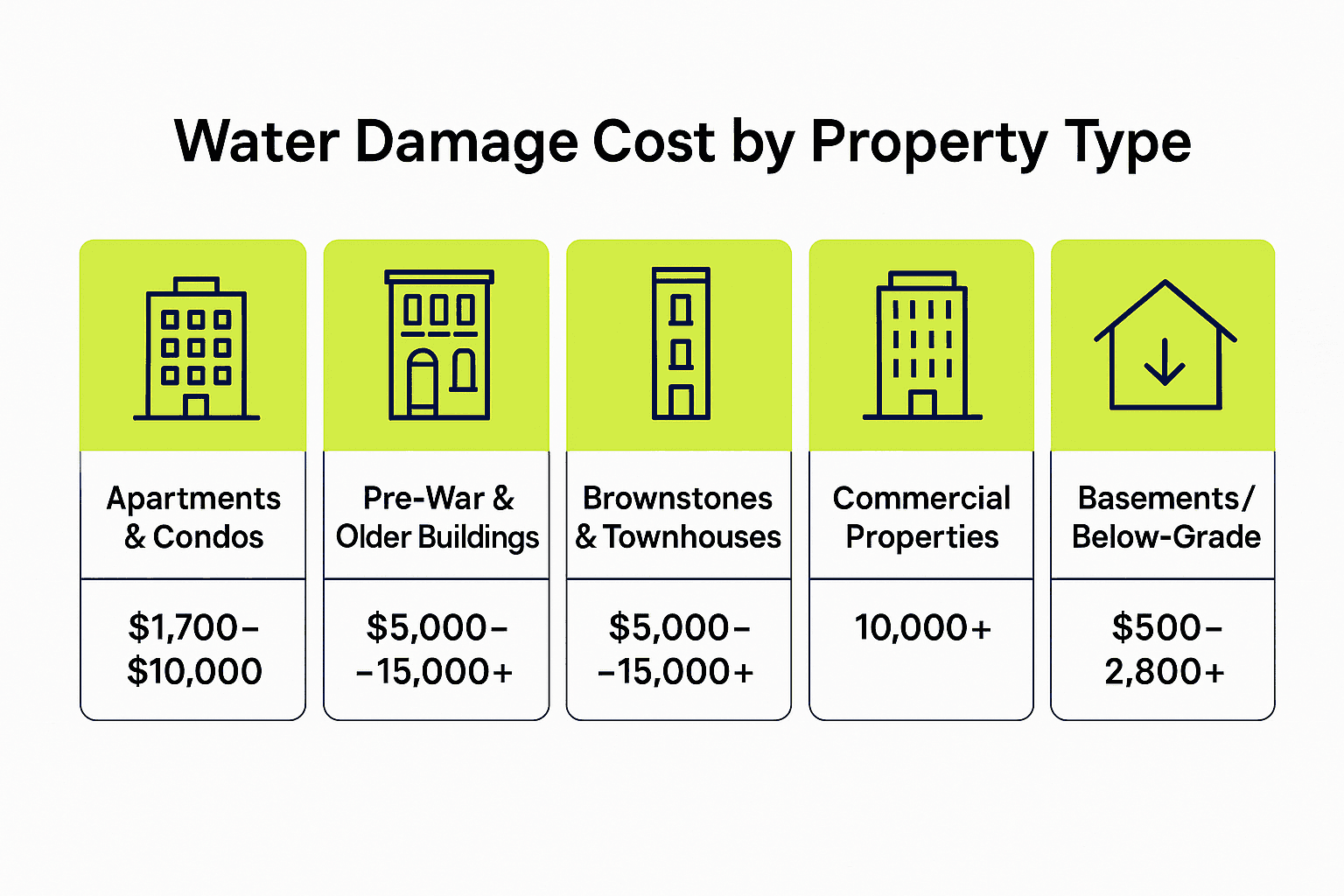 Water Damage Cost by Property Type

Apartments & Condos

\$1,700–\$10,000

Pre-War & Older Buildings

\$5,000––15,000+

Brownstones & Townhouses

\$5,000––15,000+

Commercial Properties

10,000+

Basements/ Below-Grade

\$500–2,800+